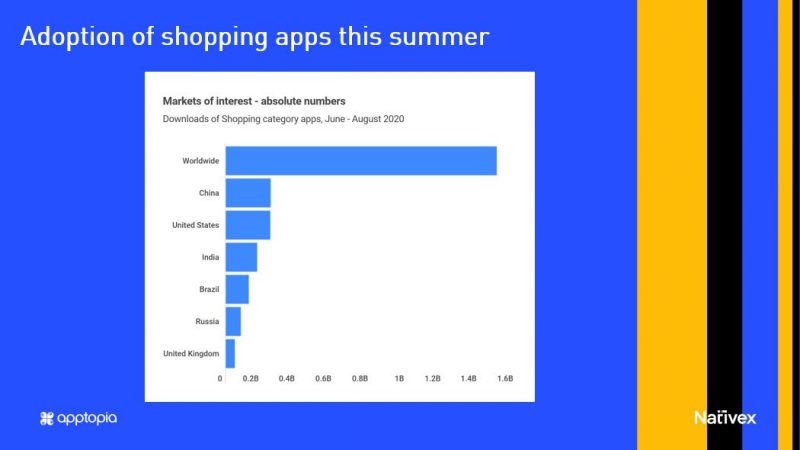 Adoption of shopping apps this summer

Markets of interest - absolute numbers

Downloads of Shopping category apps, June - August 2020

Worldwide
China
United States
India
Brazil
Russia
United Kingdom

0 0.2B 0.4B 0.6B 0.8B 1B 1.2B 1.4B 1.6B

apptopia

Nativex